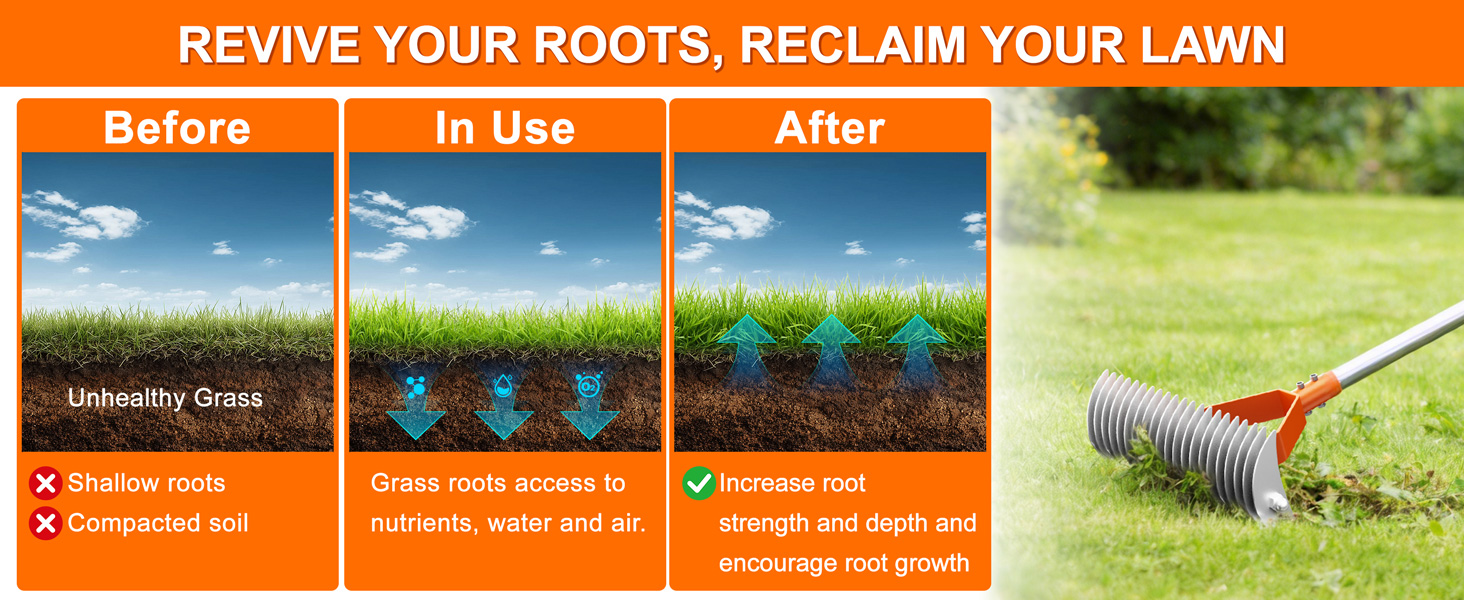 REVIVE YOUR ROOTS, RECLAIM YOUR LAWN

Before

Unhealthy Grass

Shallow roots
Compacted soil

In Use

$O_2$

Grass roots access to nutrients, water and air.

After

Increase root strength and depth and encourage root growth